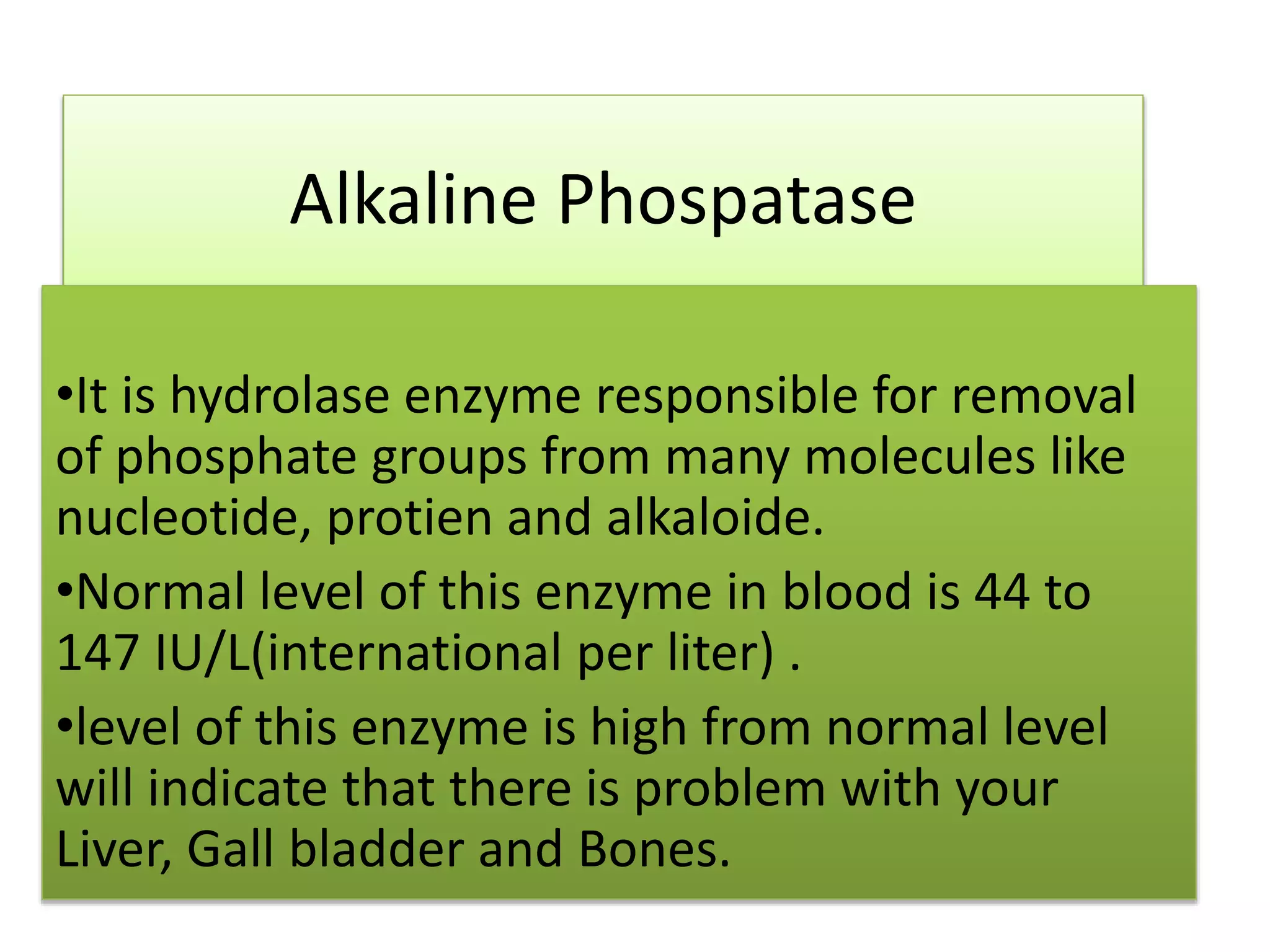 Alkaline Phospatase

•It is hydrolase enzyme responsible for removal of phosphate groups from many molecules like nucleotide, protien and alkaloide.

•Normal level of this enzyme in blood is 44 to 147 IU/L(international per liter) .

•level of this enzyme is high from normal level will indicate that there is problem with your Liver, Gall bladder and Bones.